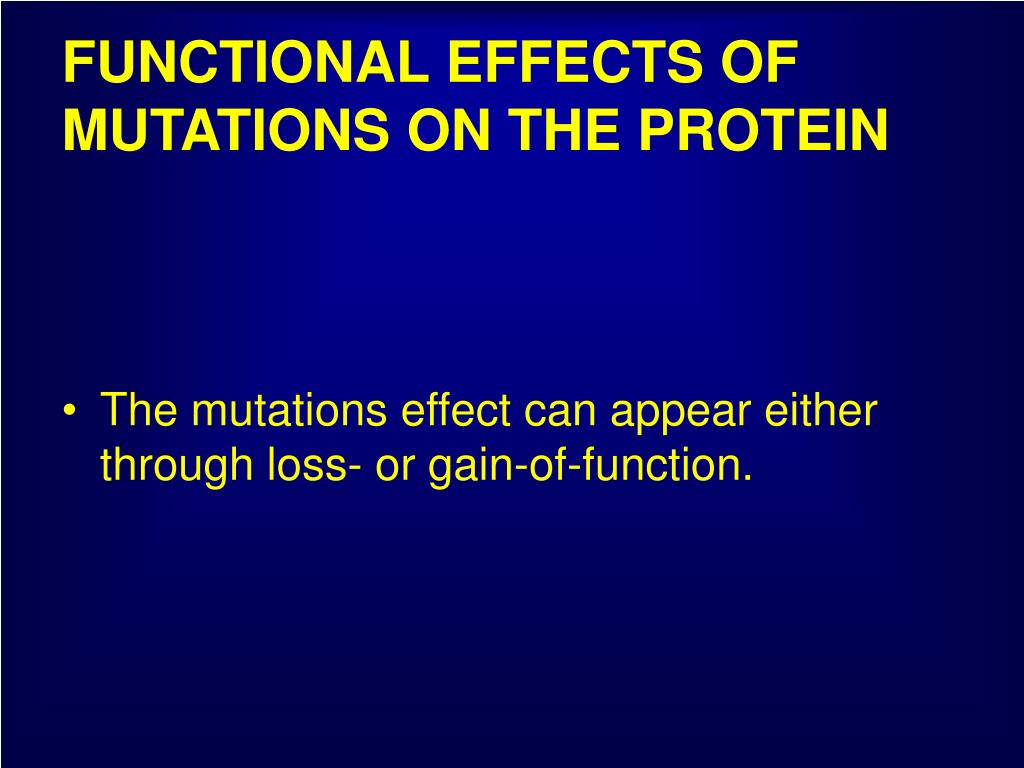 FUNCTIONAL EFFECTS OF MUTATIONS ON THE PROTEIN

• The mutations effect can appear either through loss- or gain-of-function.